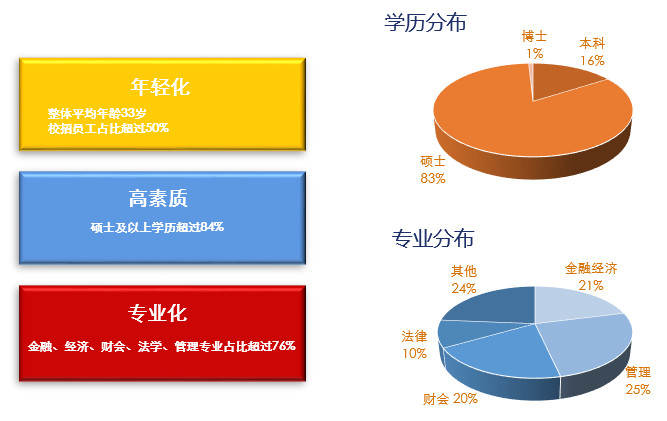 年轻化

整体平均年龄33岁
校招员工占比超过50%

高素质

硕士及以上学历超过84%

专业化

金融、经济、财会、法学、管理专业占比超过76%

学历分布

博士
1%

本科
16%

硕士
83%

专业分布

其他
24%

金融经济
21%

法律
10%

管理
25%

财会 20%